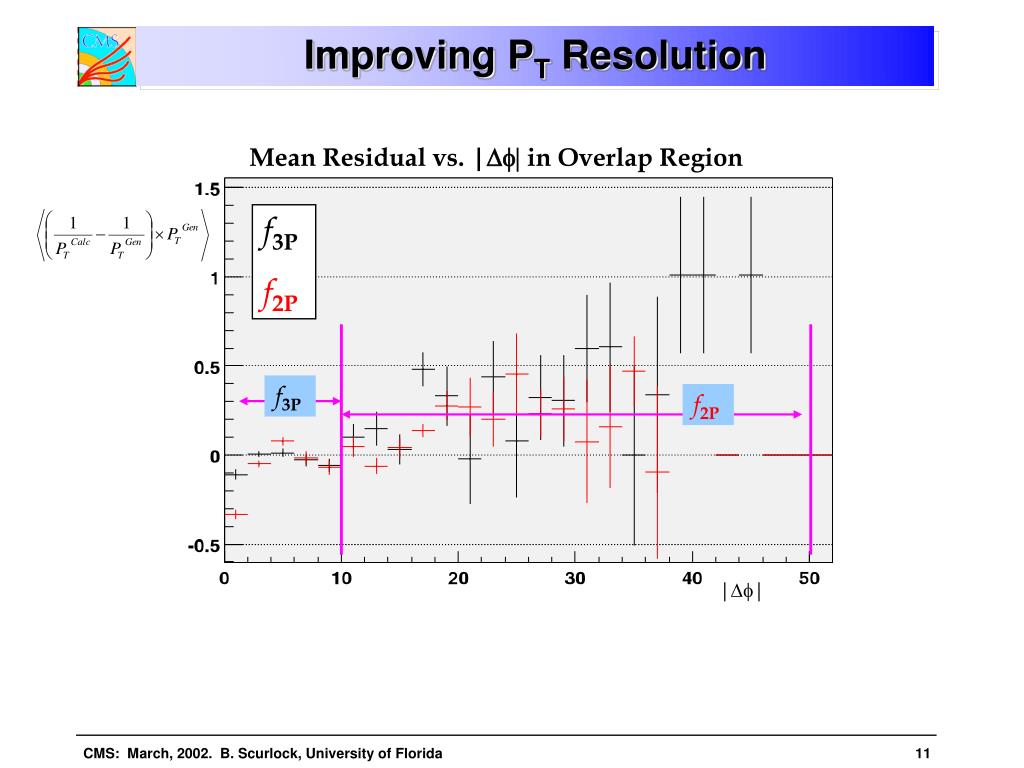 CMS

Improving $P_T$ Resolution

Mean Residual vs. $|\Delta\phi|$ in Overlap Region

$\left\langle \left( \frac{1}{P_T^{Calc}} - \frac{1}{P_T^{Gen}} \right) \times P_T^{Gen} \right\rangle$

$f_{3P}$

$f_{2P}$

$f_{3P}$

$f_{2P}$

1.5

1

0.5

0

-0.5

0

10

20

30

40

50

$|\Delta\phi|$

CMS: March, 2002. B. Scurlock, University of Florida

11